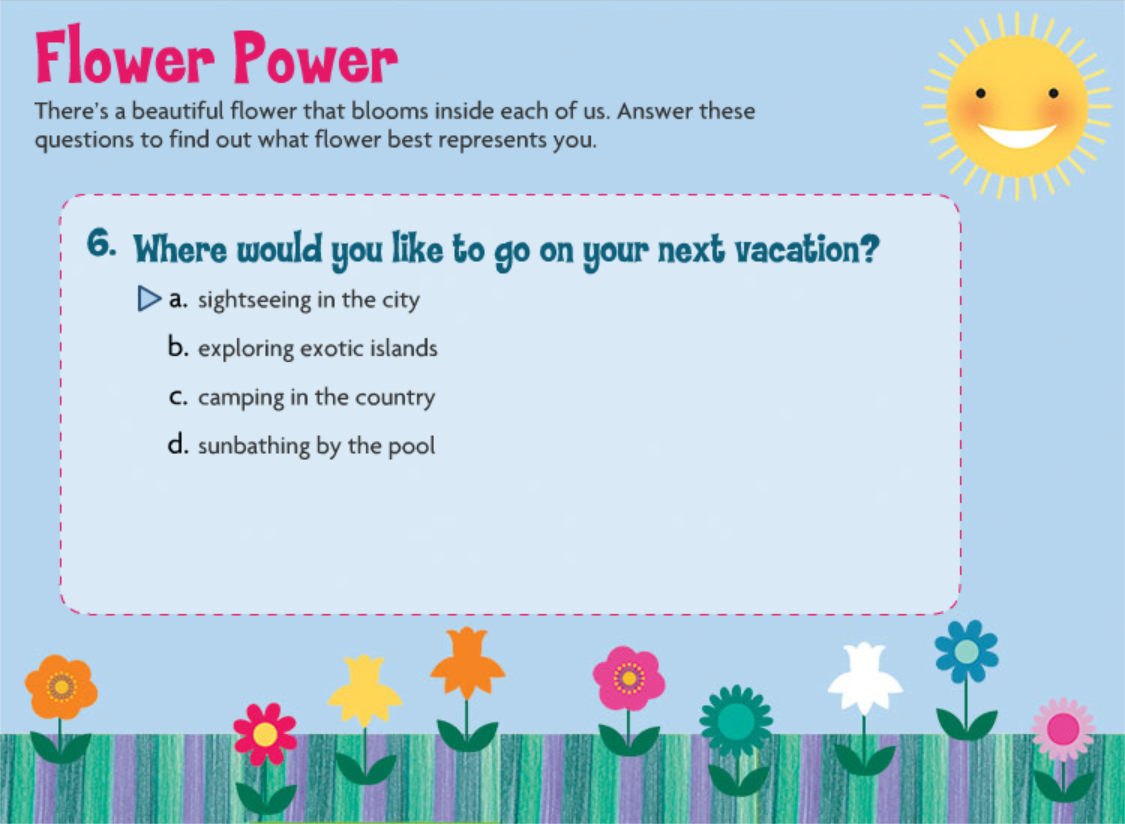 Flower Power

There's a beautiful flower that blooms inside each of us. Answer these questions to find out what flower best represents you.

6. Where would you like to go on your next vacation?

a. sightseeing in the city

b. exploring exotic islands

c. camping in the country

d. sunbathing by the pool